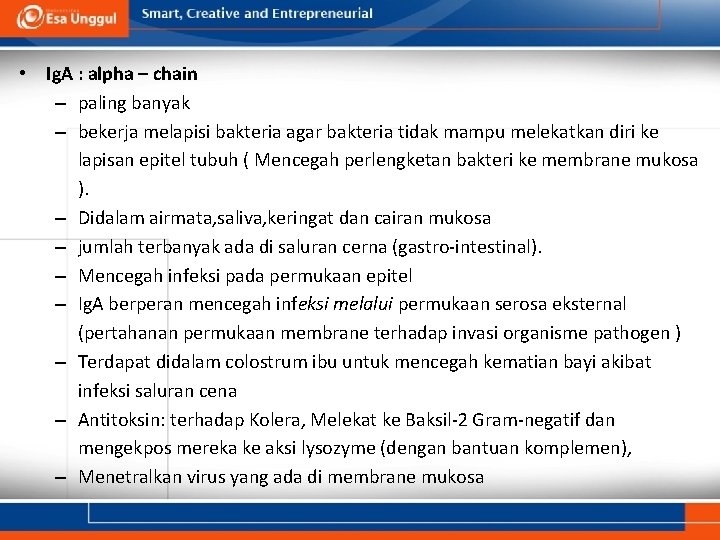 Esa Unggul Smart, Creative and Entrepreneurial

• IgA : alpha – chain
– paling banyak
– bekerja melapisi bakteria agar bakteria tidak mampu melekatkan diri ke lapisan epitel tubuh ( Mencegah perlengketan bakteri ke membrane mukosa ).
– Didalam airmata,saliva,keringat dan cairan mukosa
– jumlah terbanyak ada di saluran cerna (gastro-intestinal).
– Mencegah infeksi pada permukaan epitel
– IgA berperan mencegah infeksi melalui permukaan serosa eksternal (pertahanan permukaan membrane terhadap invasi organisme pathogen )
– Terdapat didalam colostrum ibu untuk mencegah kematian bayi akibat infeksi saluran cena
– Antitoksin: terhadap Kolera, Melekat ke Baksil-2 Gram-negatif dan mengekpos mereka ke aksi lysozyme (dengan bantuan komplemen),
– Menetralkan virus yang ada di membrane mukosa